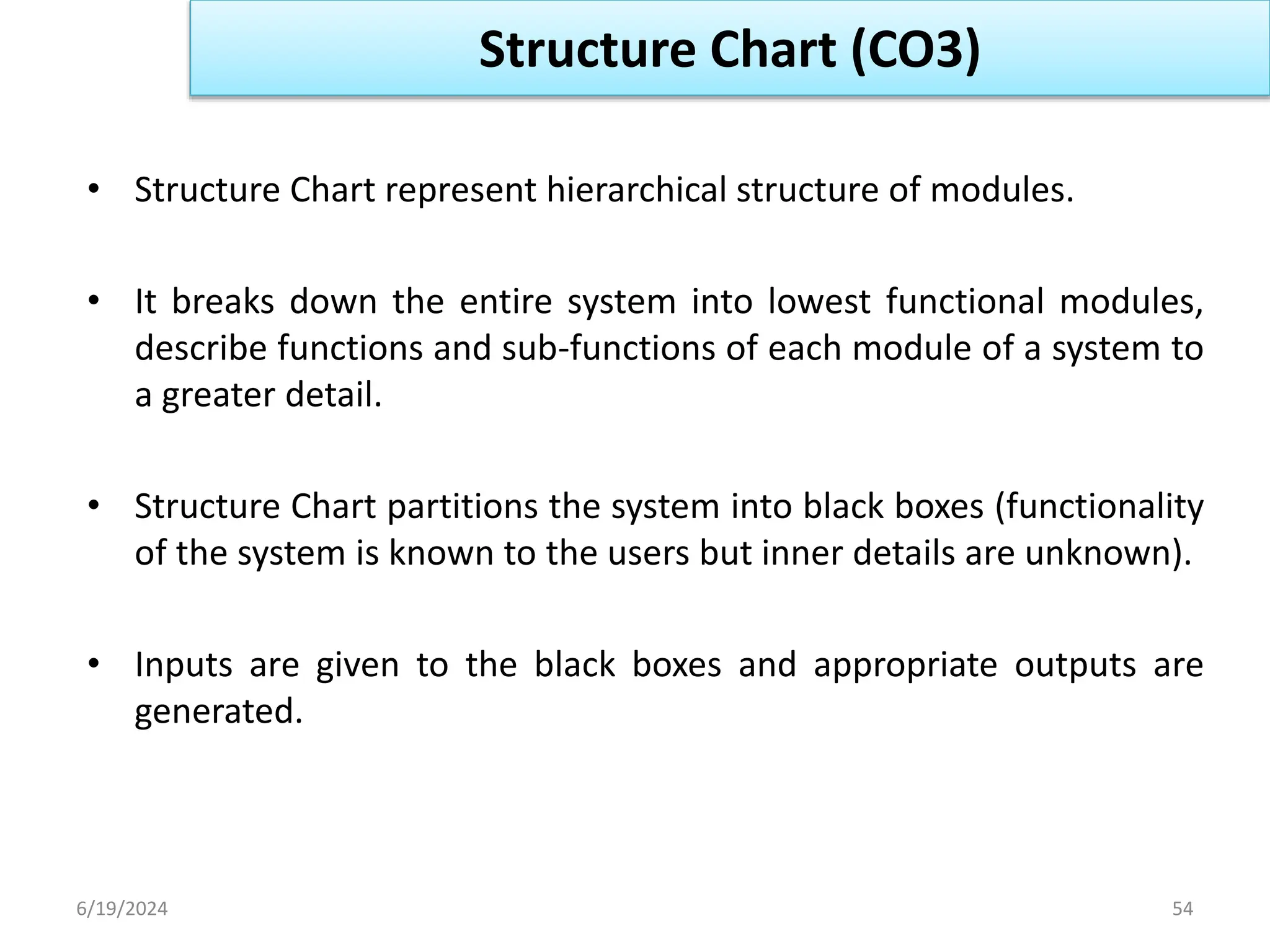 Structure Chart (CO3)

• Structure Chart represent hierarchical structure of modules.

• It breaks down the entire system into lowest functional modules, describe functions and sub-functions of each module of a system to a greater detail.

• Structure Chart partitions the system into black boxes (functionality of the system is known to the users but inner details are unknown).

• Inputs are given to the black boxes and appropriate outputs are generated.

6/19/2024

54